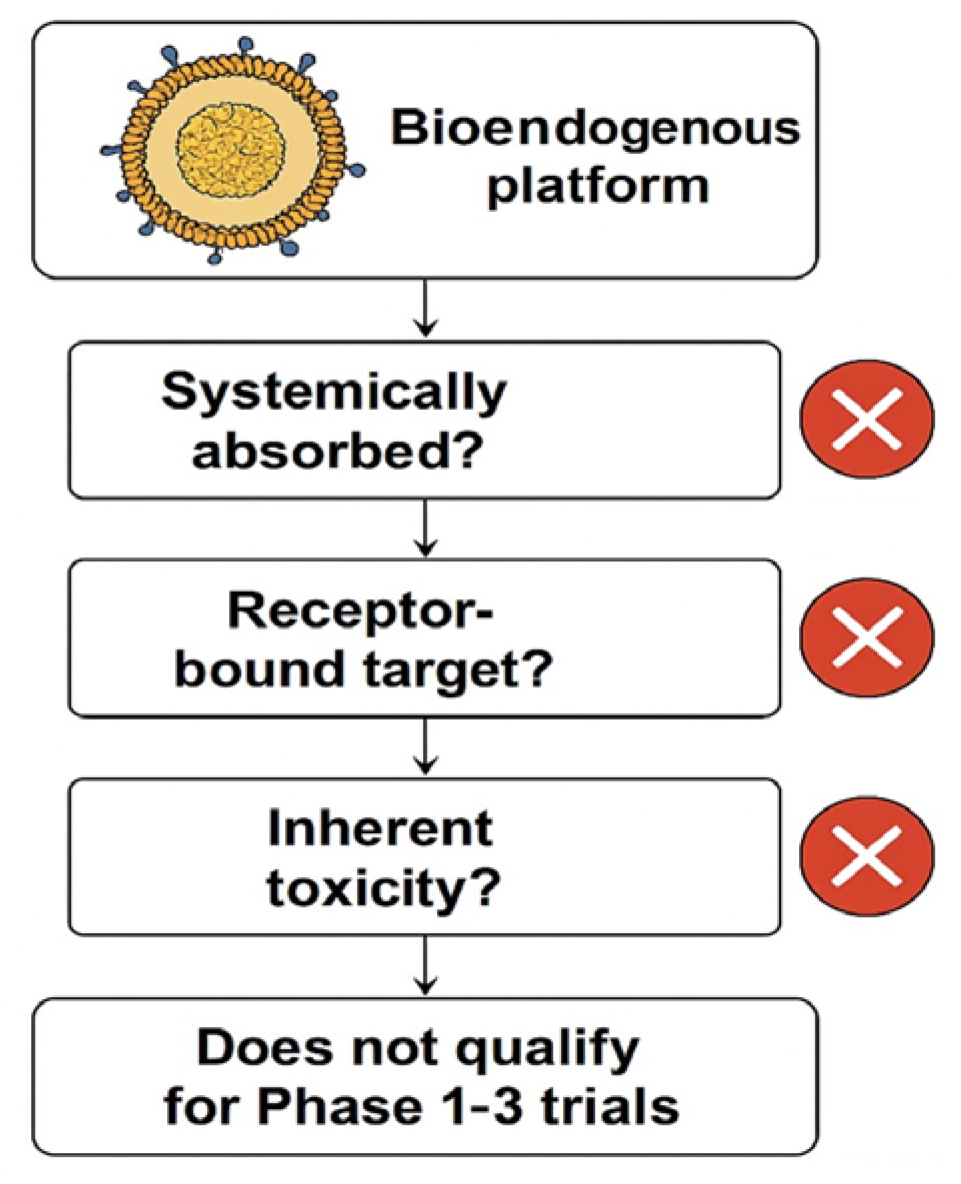 Bioendogenous platform

Systemically absorbed?

Receptor-bound target?

Inherent toxicity?

Does not qualify for Phase 1-3 trials